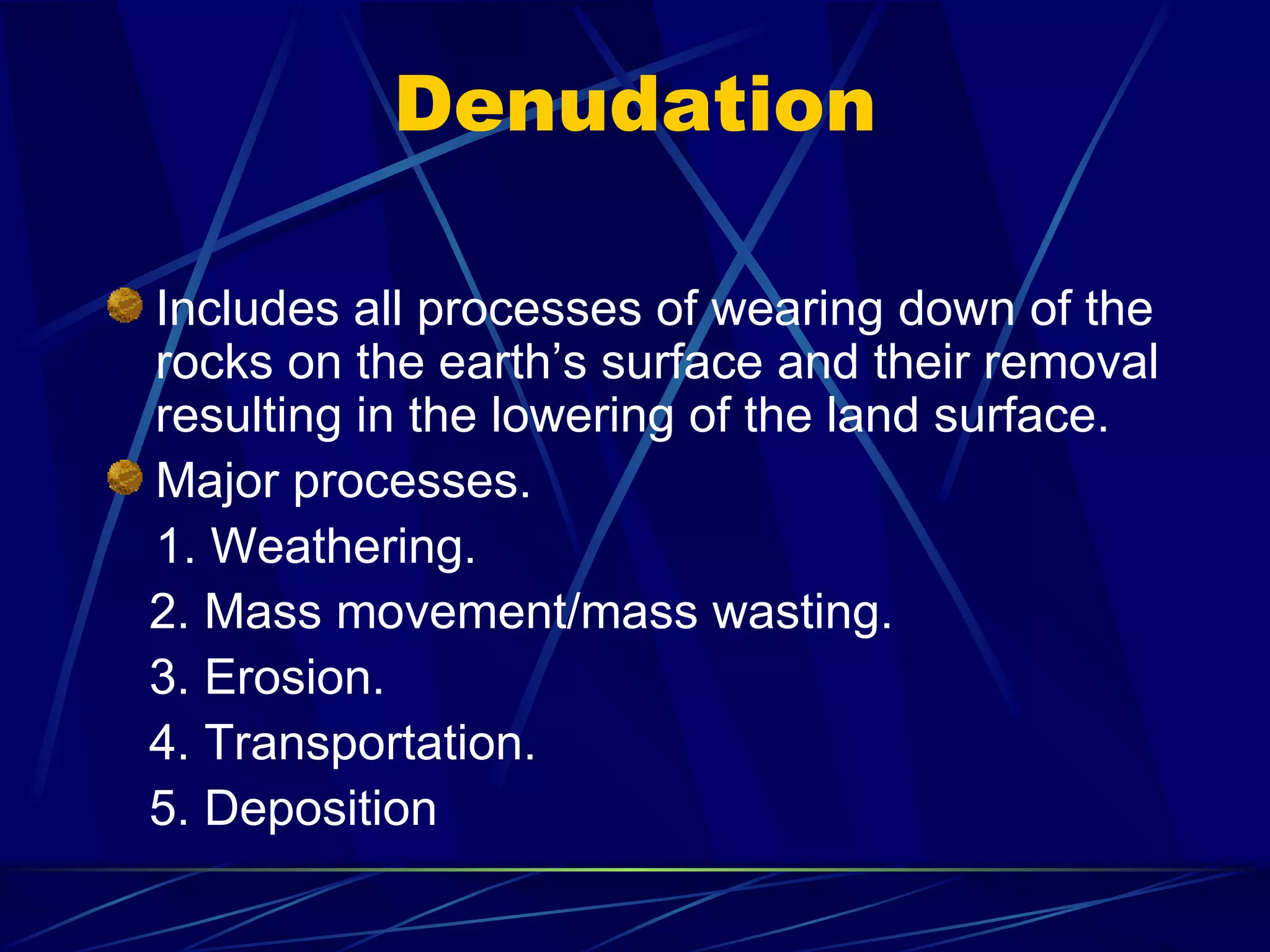 Denudation

Includes all processes of wearing down of the rocks on the earth’s surface and their removal resulting in the lowering of the land surface.

Major processes.

1. Weathering.

2. Mass movement/mass wasting.

3. Erosion.

4. Transportation.

5. Deposition